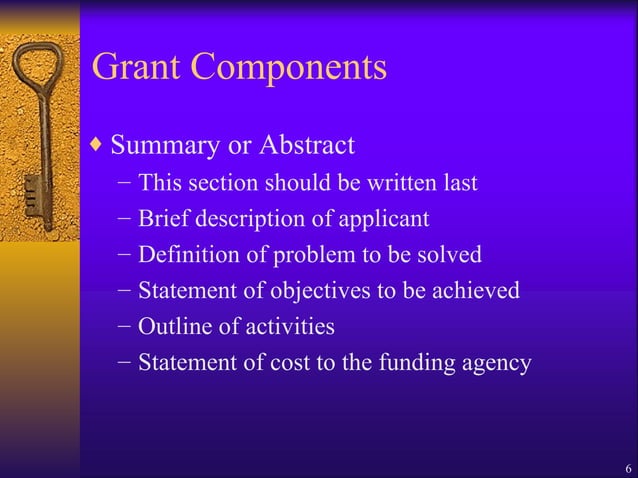 Grant Components

♦ Summary or Abstract
– This section should be written last
– Brief description of applicant
– Definition of problem to be solved
– Statement of objectives to be achieved
– Outline of activities
– Statement of cost to the funding agency

6